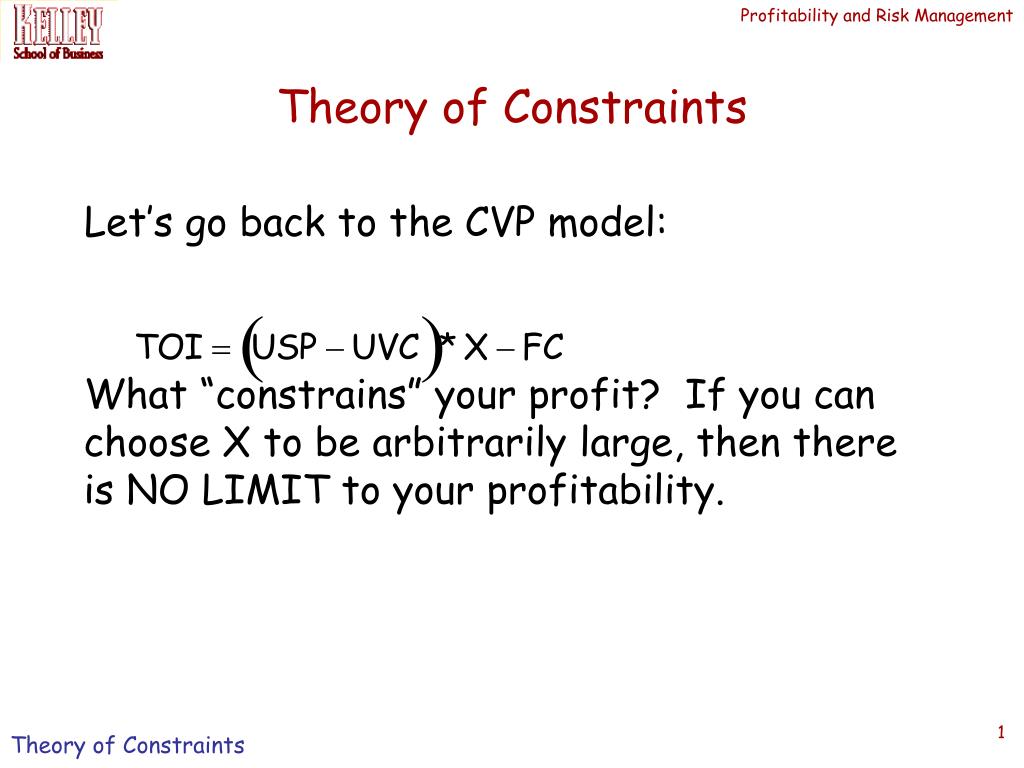 KELLEY
School of Business

Profitability and Risk Management

Theory of Constraints

Let’s go back to the CVP model:

$TOI = (USP - UVC) * X - FC$

What “constrains” your profit? If you can choose X to be arbitrarily large, then there is NO LIMIT to your profitability.

Theory of Constraints

1